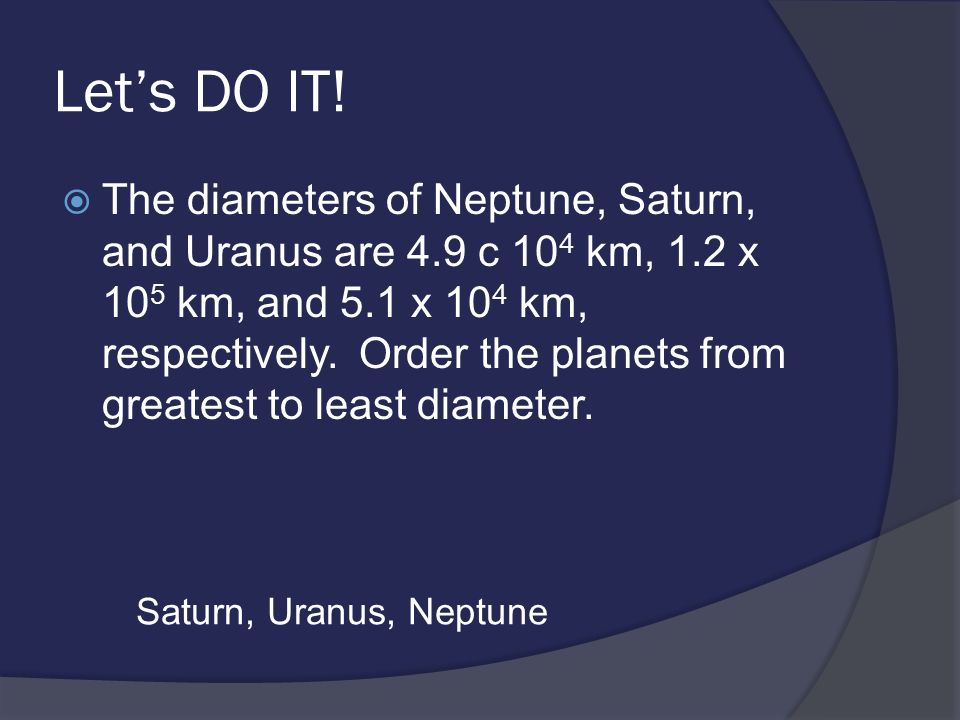 Let’s DO IT!

The diameters of Neptune, Saturn, and Uranus are 4.9 c $10^4$ km, 1.2 x $10^5$ km, and 5.1 x $10^4$ km, respectively. Order the planets from greatest to least diameter.

Saturn, Uranus, Neptune